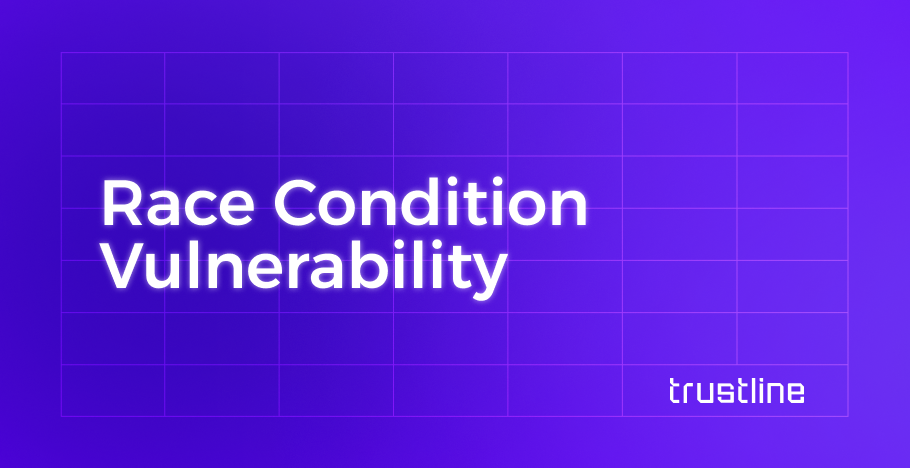 Race Condition Vulnerability

trustline